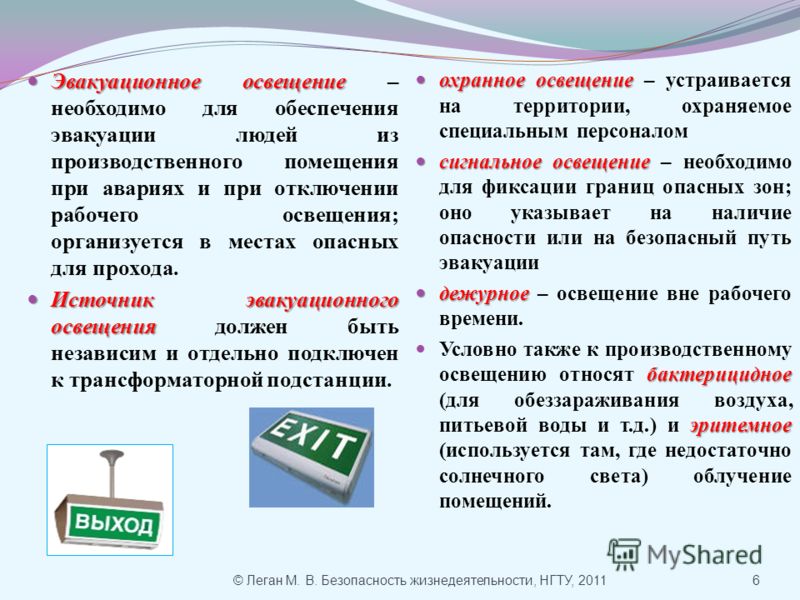 Эвакуационное освещение – необходимо для обеспечения эвакуации людей из производственного помещения при авариях и при отключении рабочего освещения; организуется в местах опасных для прохода.

Источник эвакуационного освещения должен быть независим и отдельно подключен к трансформаторной подстанции.

ВЫХОД

EXIT

охранное освещение – устраивается на территории, охраняемое специальным персоналом

сигнальное освещение – необходимо для фиксации границ опасных зон; оно указывает на наличие опасности или на безопасный путь эвакуации

дежурное – освещение вне рабочего времени.

Условно также к производственному освещению относят бактерицидное (для обеззараживания воздуха, питьевой воды и т.д.) и эритемное (используется там, где недостаточно солнечного света) облучение помещений.

MyShared

© Леган М. В. Безопасность жизнедеятельности, НГТУ, 2011

6